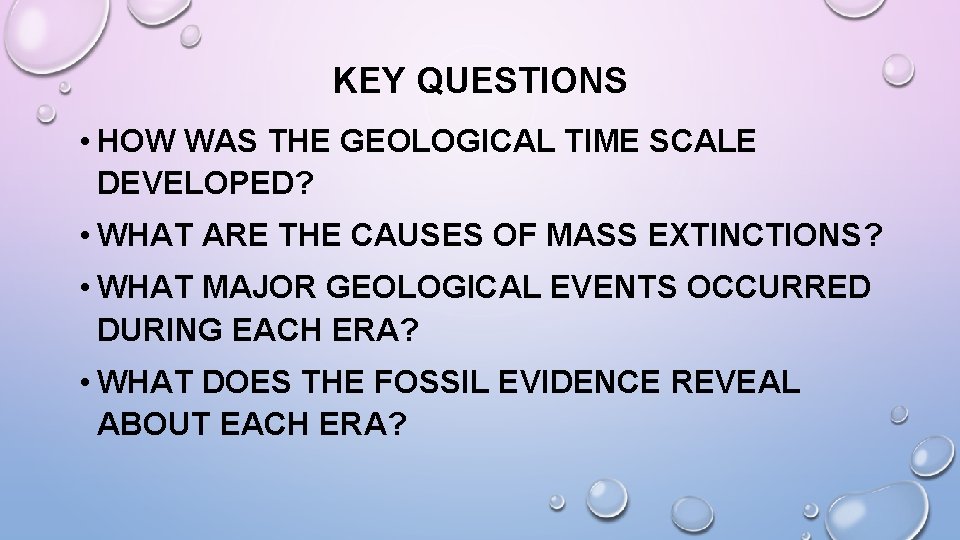 KEY QUESTIONS

• HOW WAS THE GEOLOGICAL TIME SCALE DEVELOPED?

• WHAT ARE THE CAUSES OF MASS EXTINCTIONS?

• WHAT MAJOR GEOLOGICAL EVENTS OCCURRED DURING EACH ERA?

• WHAT DOES THE FOSSIL EVIDENCE REVEAL ABOUT EACH ERA?